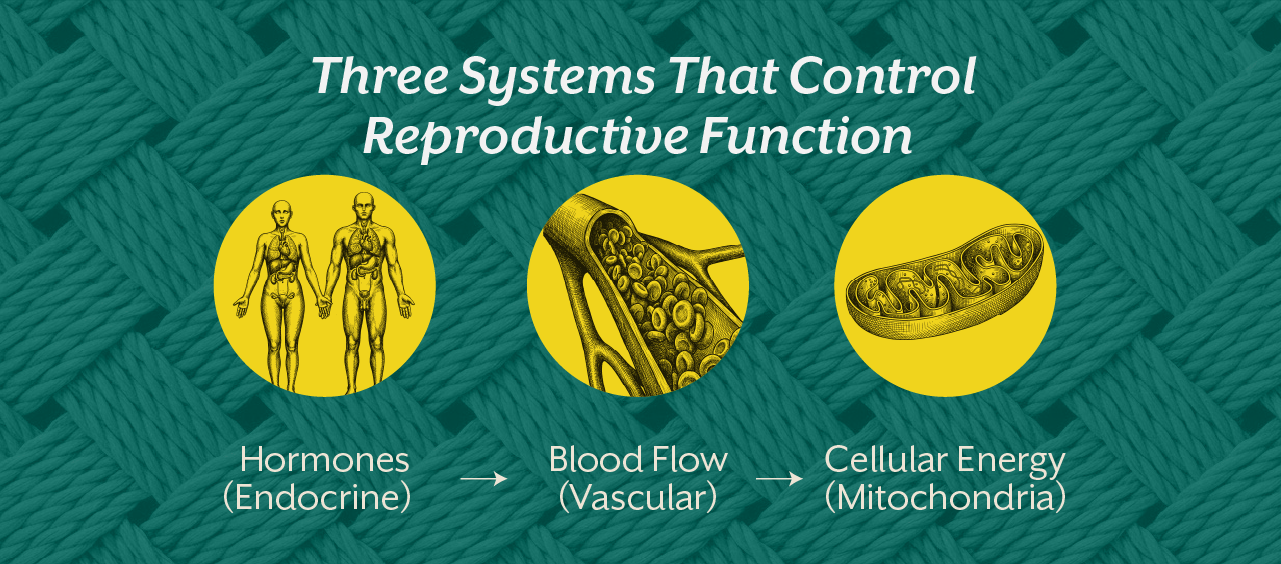 Three Systems That Control Reproductive Function

Hormones (Endocrine) → Blood Flow (Vascular) → Cellular Energy (Mitochondria)